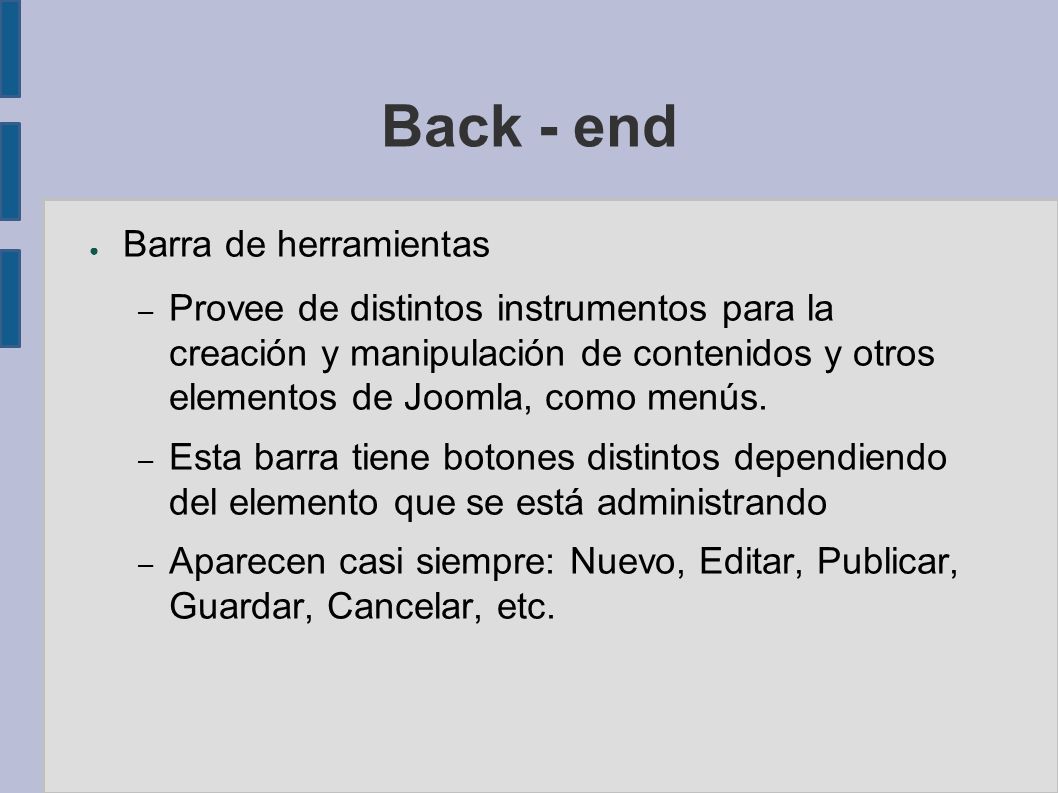 Back - end

● Barra de herramientas

– Provee de distintos instrumentos para la creación y manipulación de contenidos y otros elementos de Joomla, como menús.

– Esta barra tiene botones distintos dependiendo del elemento que se está administrando

– Aparecen casi siempre: Nuevo, Editar, Publicar, Guardar, Cancelar, etc.